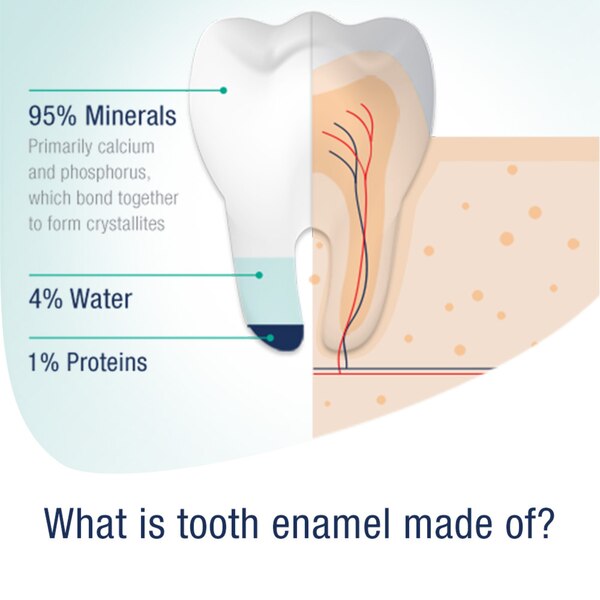 95% Minerals
Primarily calcium and phosphorus, which bond together to form crystallites

4% Water

1% Proteins

What is tooth enamel made of?